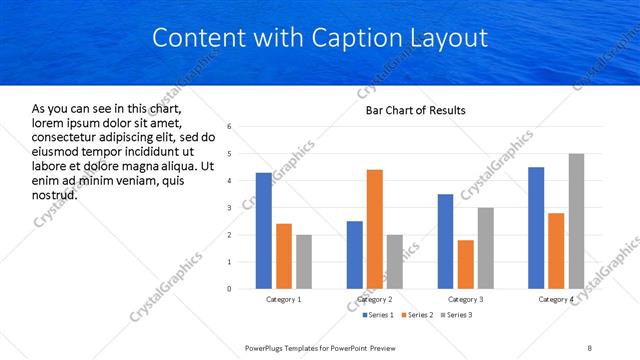 Content with Caption Layout

As you can see in this chart, lorem ipsum dolor sit amet, consectetur adipiscing elit, sed do eiusmod tempor incididunt ut labore et dolore magna aliqua. Ut enim ad minim veniam, quis nostrud.

Bar Chart of Results

6
5
4
3
2
1
0

Category 1
Category 2
Category 3
Category 4

Series 1 Series 2 Series 3

CrystalGraphics

PowerPlugs Templates for PowerPoint Preview

8